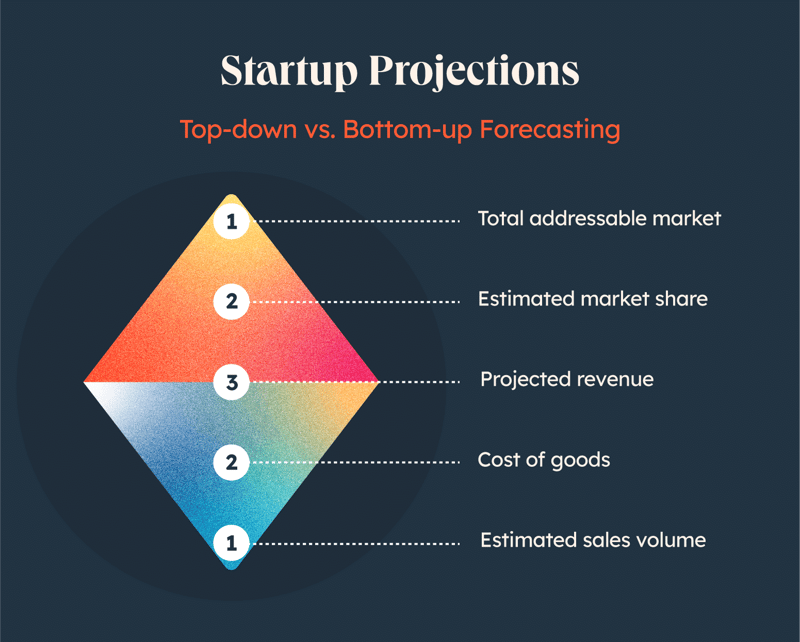 Startup Projections

Top-down vs. Bottom-up Forecasting

1 Total addressable market

2 Estimated market share

3 Projected revenue

2 Cost of goods

1 Estimated sales volume